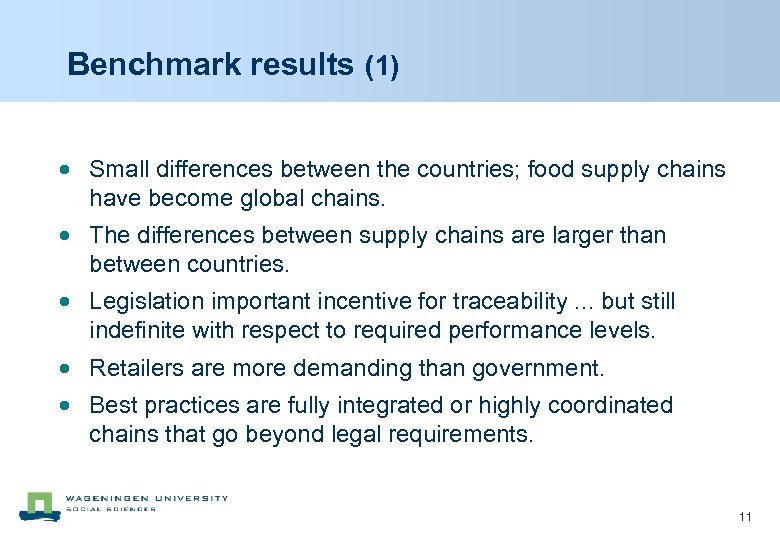 Benchmark results (1)

- Small differences between the countries; food supply chains have become global chains.
- The differences between supply chains are larger than between countries.
- Legislation important incentive for traceability ... but still indefinite with respect to required performance levels.
- Retailers are more demanding than government.
- Best practices are fully integrated or highly coordinated chains that go beyond legal requirements.

WAGENINGEN UNIVERSITY
SOCIAL SCIENCES

11